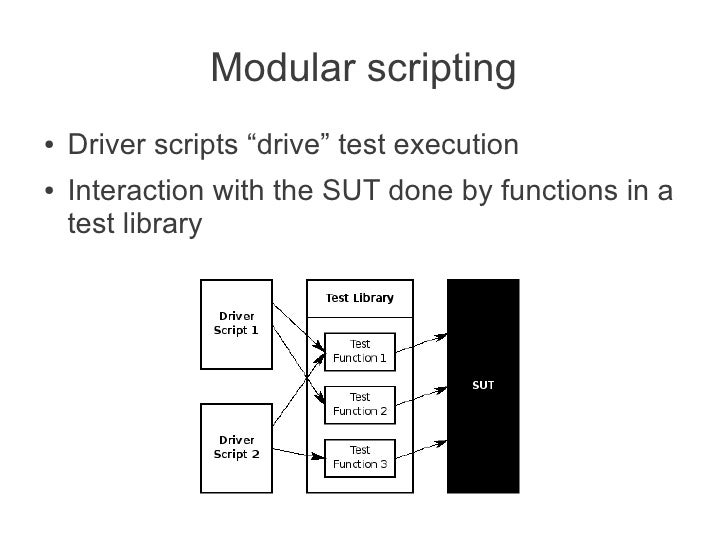 Modular scripting

• Driver scripts “drive” test execution
• Interaction with the SUT done by functions in a test library

Driver Script 1

Driver Script 2

Test Library

Test Function 1

Test Function 2

Test Function 3

SUT